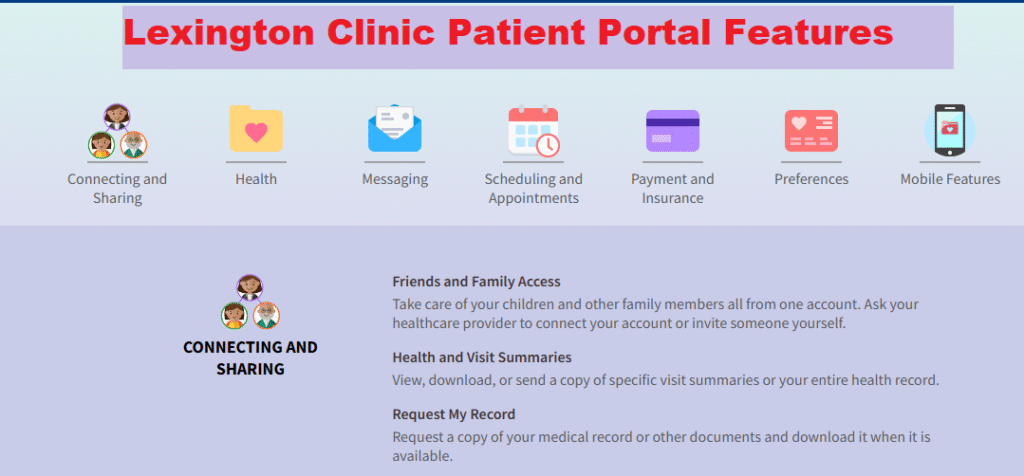 Lexington Clinic Patient Portal Features

Connecting and Sharing

Health

Messaging

Scheduling and Appointments

Payment and Insurance

Preferences

Mobile Features

CONNECTING AND SHARING

Friends and Family Access

Take care of your children and other family members all from one account. Ask your healthcare provider to connect your account or invite someone yourself.

Health and Visit Summaries

View, download, or send a copy of specific visit summaries or your entire health record.

Request My Record

Request a copy of your medical record or other documents and download it when it is available.